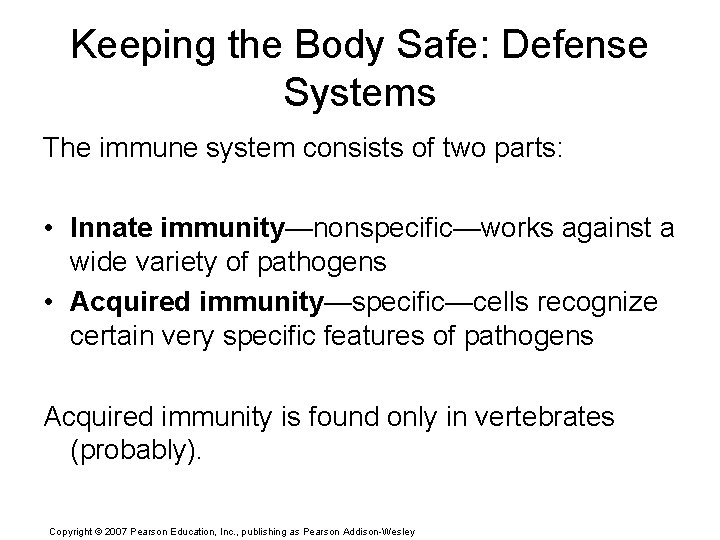 Keeping the Body Safe: Defense Systems

The immune system consists of two parts:

• Innate immunity—nonspecific—works against a wide variety of pathogens
• Acquired immunity—specific—cells recognize certain very specific features of pathogens

Acquired immunity is found only in vertebrates (probably).

Copyright © 2007 Pearson Education, Inc., publishing as Pearson Addison-Wesley